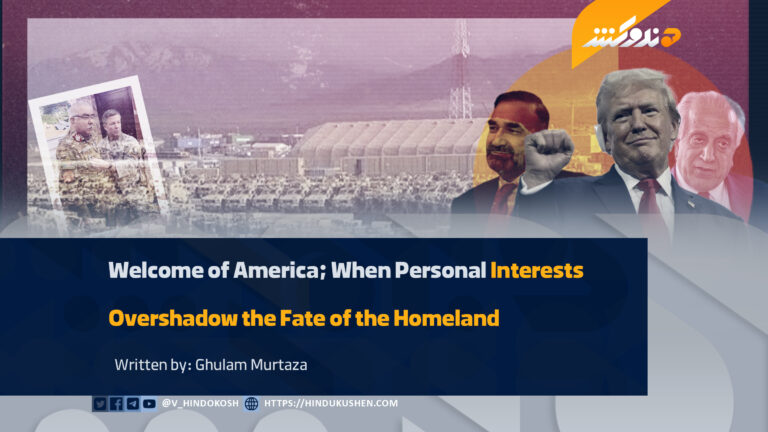 هندوکش

Welcome of America; When Personal Interests Overshadow the Fate of the Homeland

Written by: Ghulam Murtaza

@V_HINDOKOSH HTTPS://HINDUKUSHEN.COM